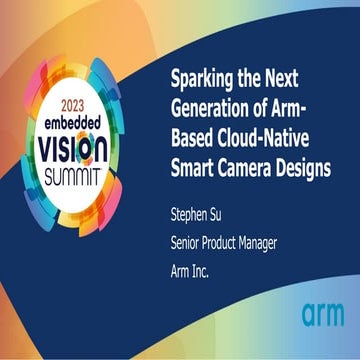 2023
embedded
VISION
SUMMIT

Sparking the Next Generation of Arm-Based Cloud-Native Smart Camera Designs

Stephen Su

Senior Product Manager

Arm Inc.

arm